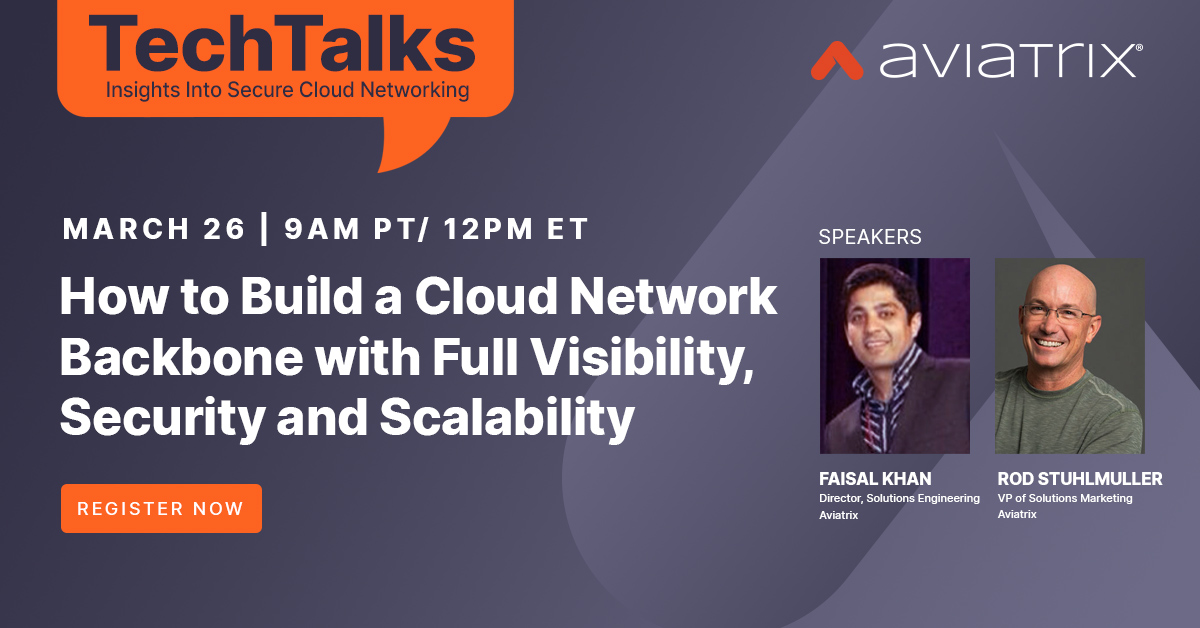 TechTalks
Insights Into Secure Cloud Networking

aviatrix®

MARCH 26 | 9AM PT/ 12PM ET

How to Build a Cloud Network Backbone with Full Visibility, Security and Scalability

REGISTER NOW

SPEAKERS

FAISAL KHAN
Director, Solutions Engineering
Aviatrix

ROD STUHLMULLER
VP of Solutions Marketing
Aviatrix